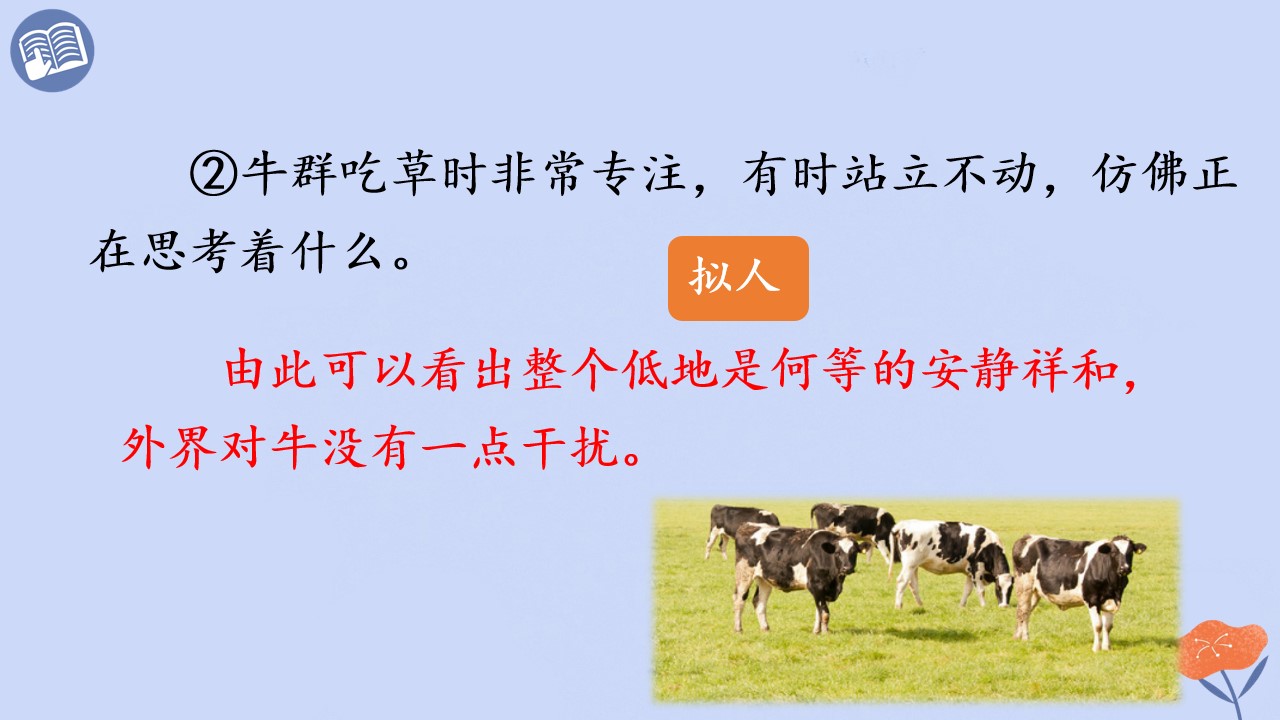 ②牛群吃草时非常专注，有时站立不动，仿佛正在思考着什么。

拟人

由此可以看出整个低地是何等的安静祥和，外界对牛没有一点干扰。